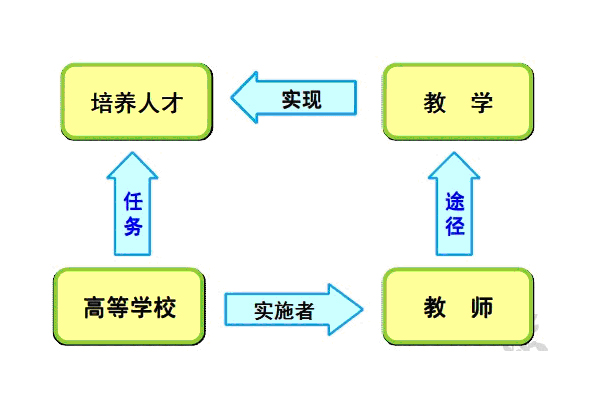 培养人才

实现

教　学

任务

途径

高等学校

实施者

教　师